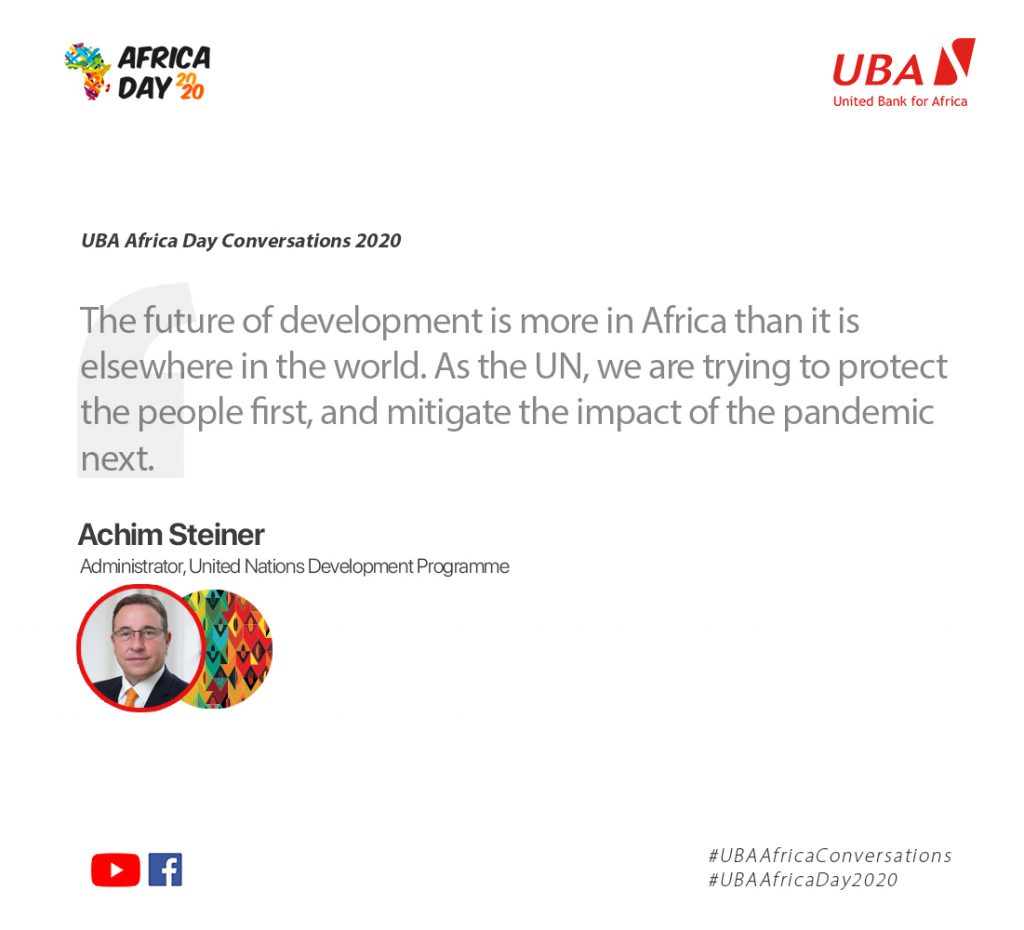 AFRICA DAY 2020

UBA
United Bank for Africa

UBA Africa Day Conversations 2020

The future of development is more in Africa than it is elsewhere in the world. As the UN, we are trying to protect the people first, and mitigate the impact of the pandemic next.

Achim Steiner
Administrator, United Nations Development Programme

#UBAAfricaConversations
#UBAAfricaDay2020